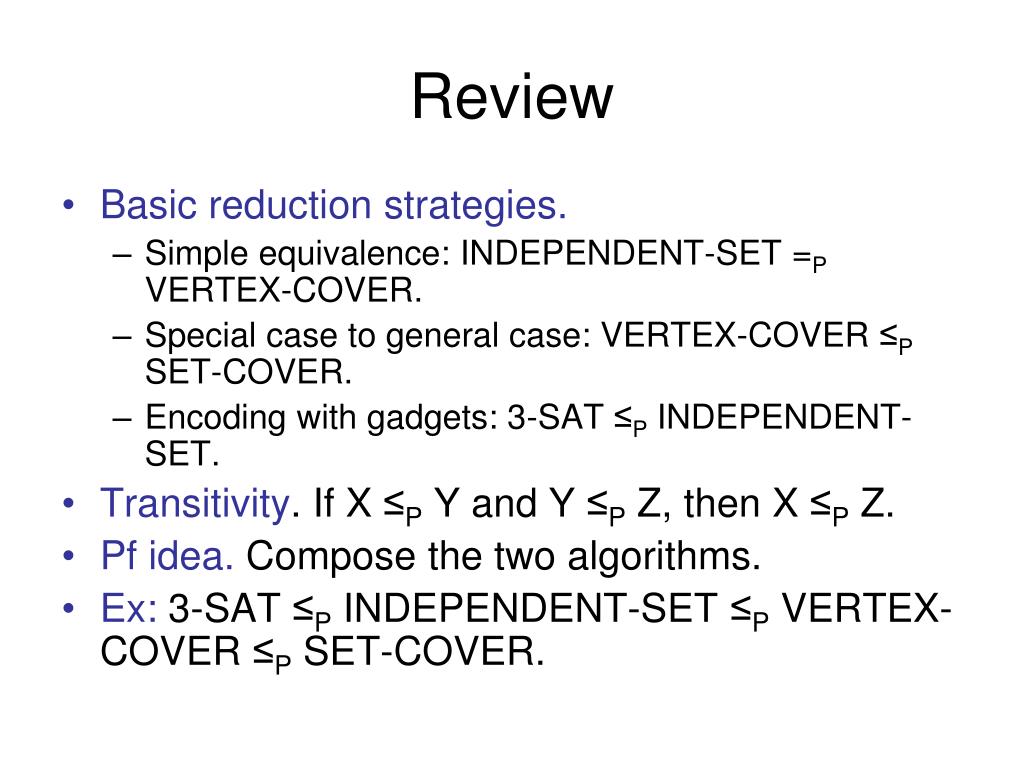 Review

• Basic reduction strategies.
– Simple equivalence: INDEPENDENT-SET $=_P$ VERTEX-COVER.
– Special case to general case: VERTEX-COVER $\leq_P$ SET-COVER.
– Encoding with gadgets: 3-SAT $\leq_P$ INDEPENDENT-SET.

• Transitivity. If X $\leq_P$ Y and Y $\leq_P$ Z, then X $\leq_P$ Z.
• Pf idea. Compose the two algorithms.
• Ex: 3-SAT $\leq_P$ INDEPENDENT-SET $\leq_P$ VERTEX-COVER $\leq_P$ SET-COVER.